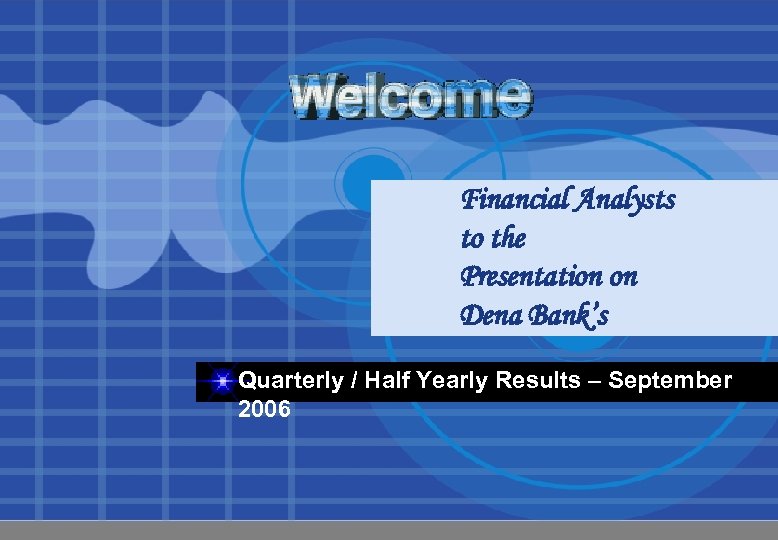 Welcome

Financial Analysts to the Presentation on Dena Bank's

Quarterly / Half Yearly Results – September 2006